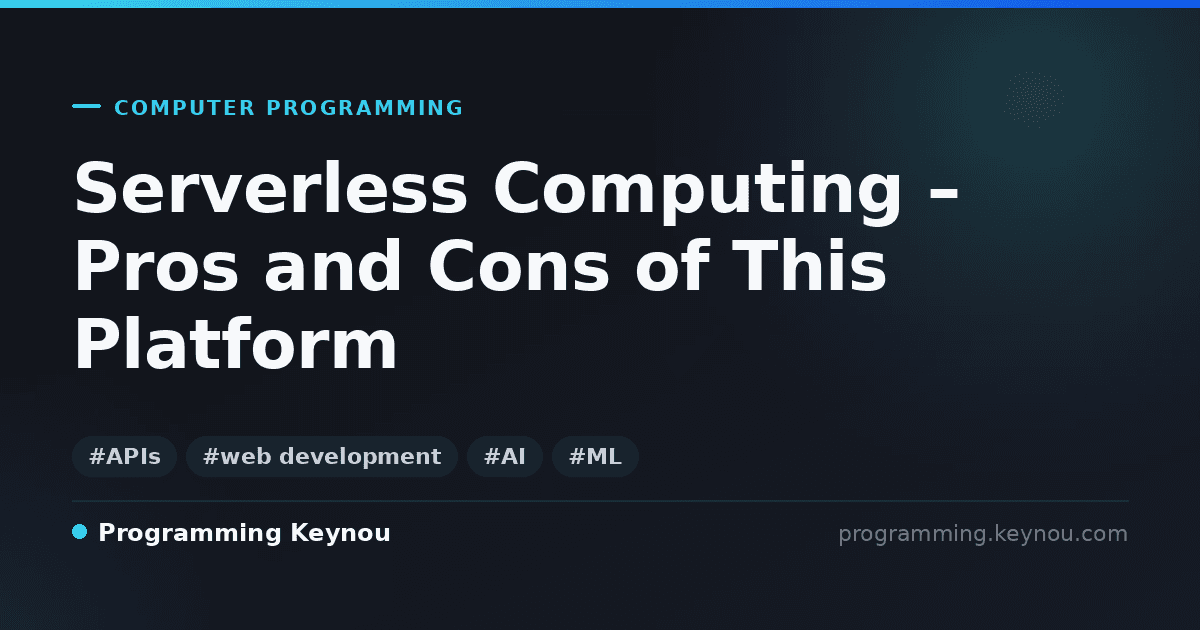 COMPUTER PROGRAMMING

Serverless Computing – Pros and Cons of This Platform

#APIs #web development #AI #ML

Programming Keynou

programming.keynou.com